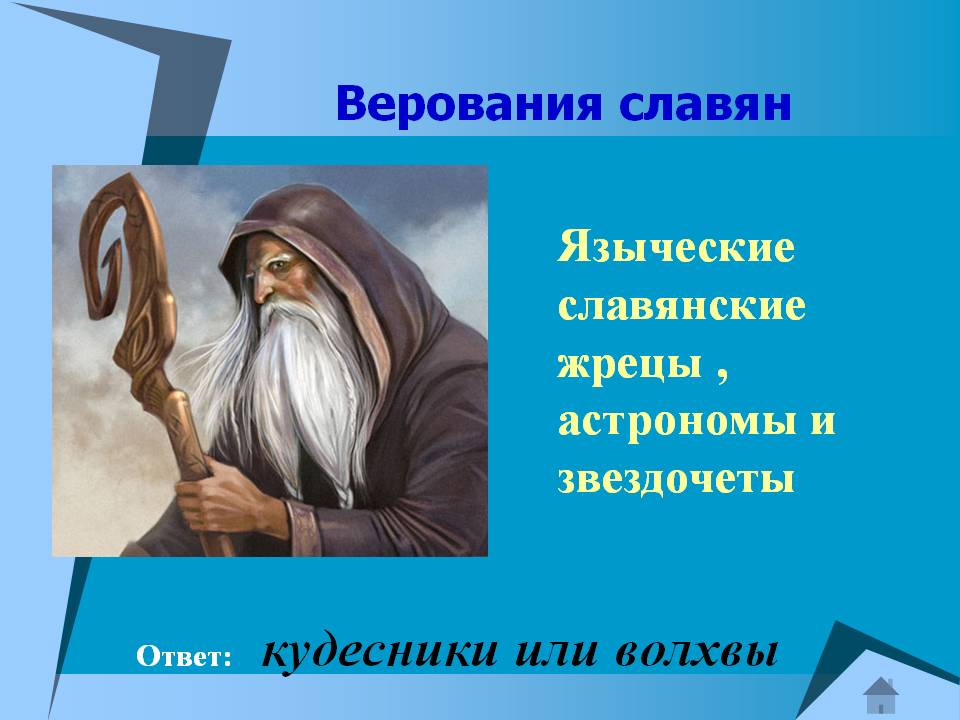 Верования славян

Языческие славянские жрецы , астрономы и звездочеты

Ответ: кудесники или волхвы